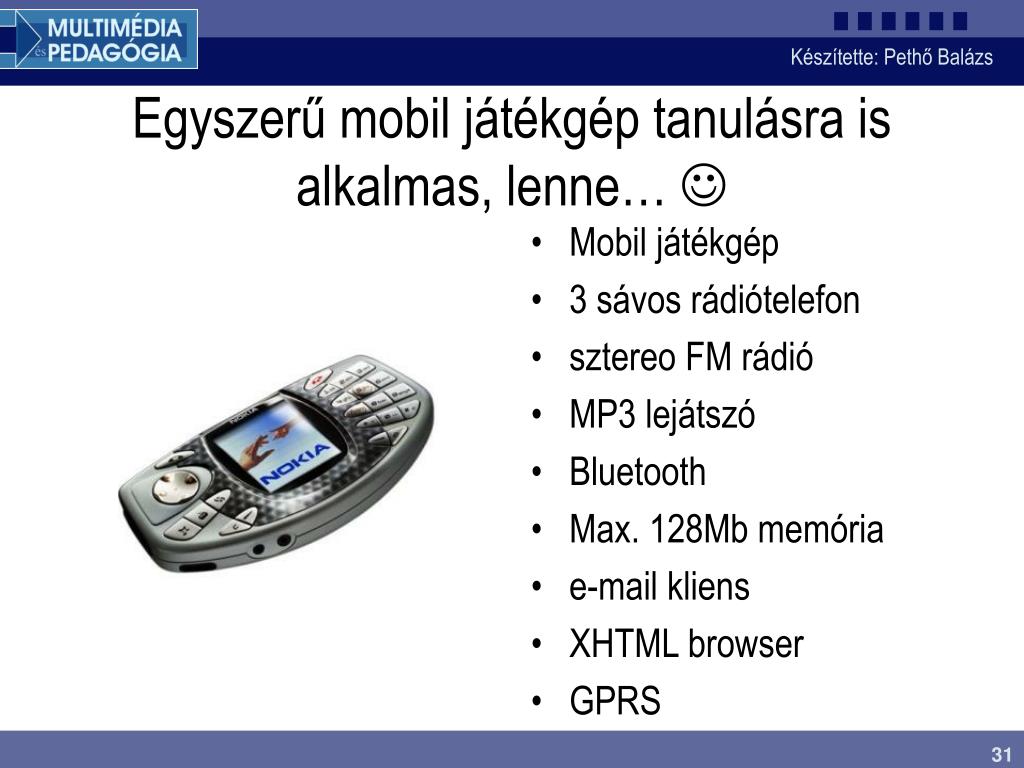 MULTIMÉDIA
és
PEDAGÓGIA

Készítette: Pethő Balázs

Egyszerű mobil játékgép tanulásra is alkalmas, lenne… ☺

NOKIA

NOKIA

• Mobil játékgép
• 3 sávos rádiótelefon
• sztereo FM rádió
• MP3 lejátszó
• Bluetooth
• Max. 128Mb memória
• e-mail kliens
• XHTML browser
• GPRS

31